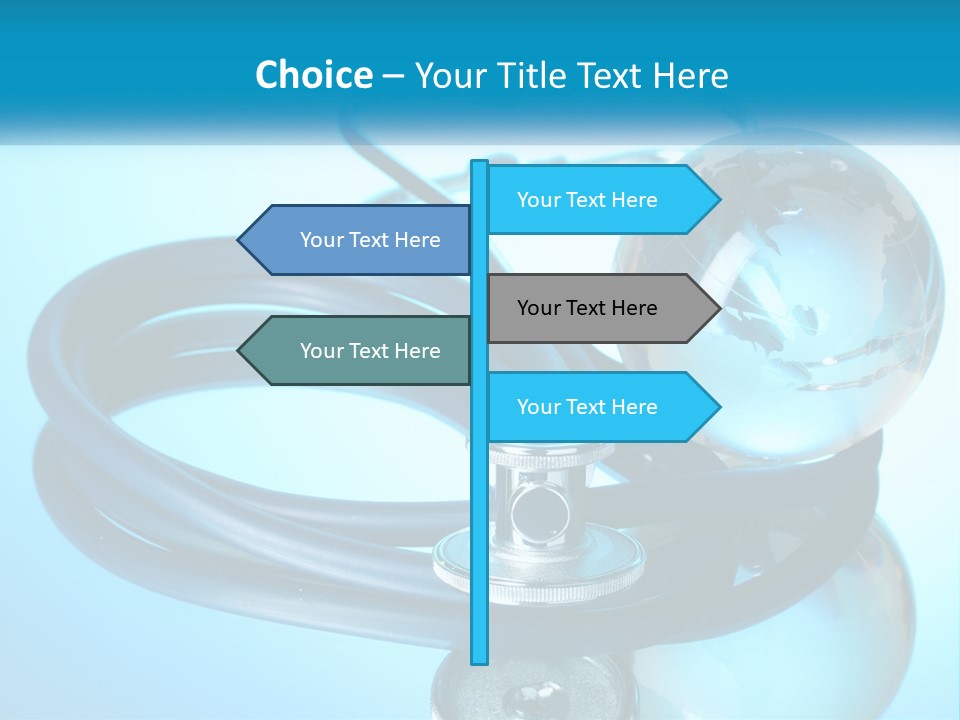 Choice – Your Title Text Here

Your Text Here

Your Text Here

Your Text Here

Your Text Here

Your Text Here